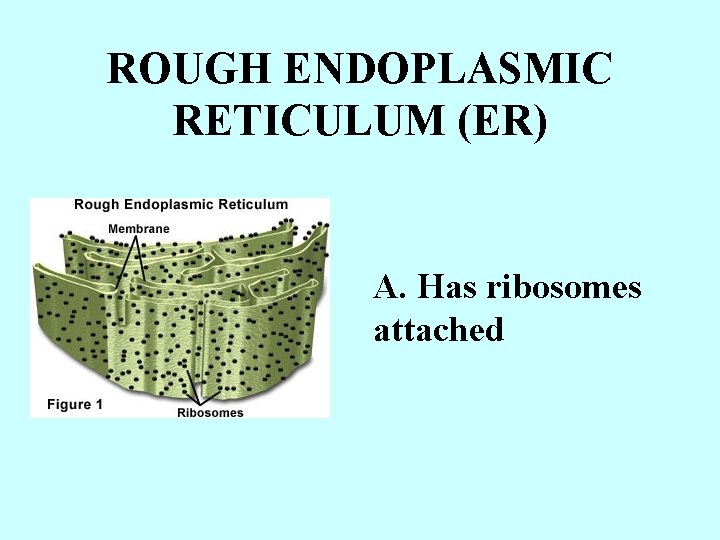 ROUGH ENDOPLASMIC RETICULUM (ER)

Rough Endoplasmic Reticulum

Membrane

Figure 1

Ribosomes

A. Has ribosomes attached